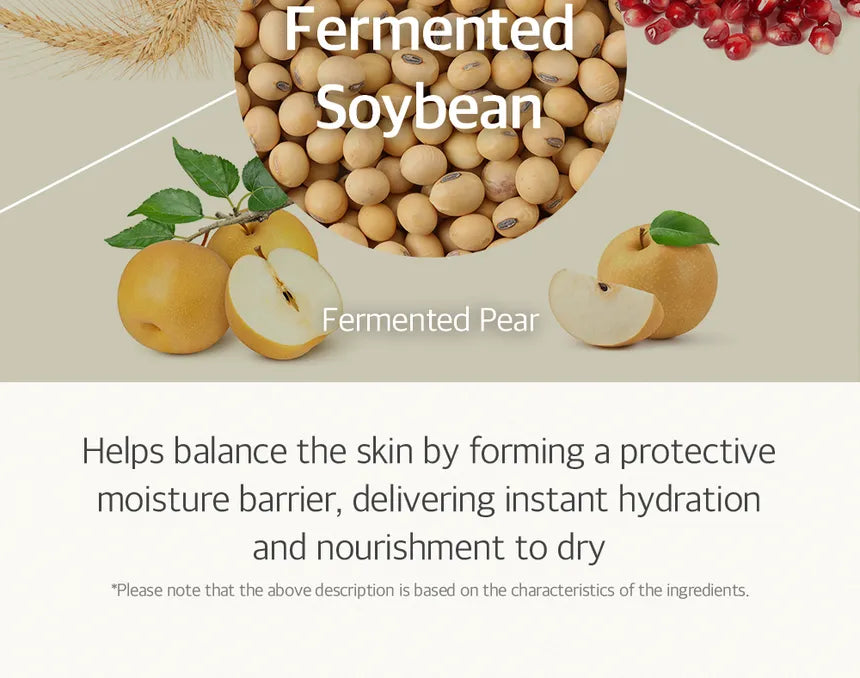 Fermented Soybean

Fermented Pear

Helps balance the skin by forming a protective moisture barrier, delivering instant hydration and nourishment to dry

*Please note that the above description is based on the characteristics of the ingredients.